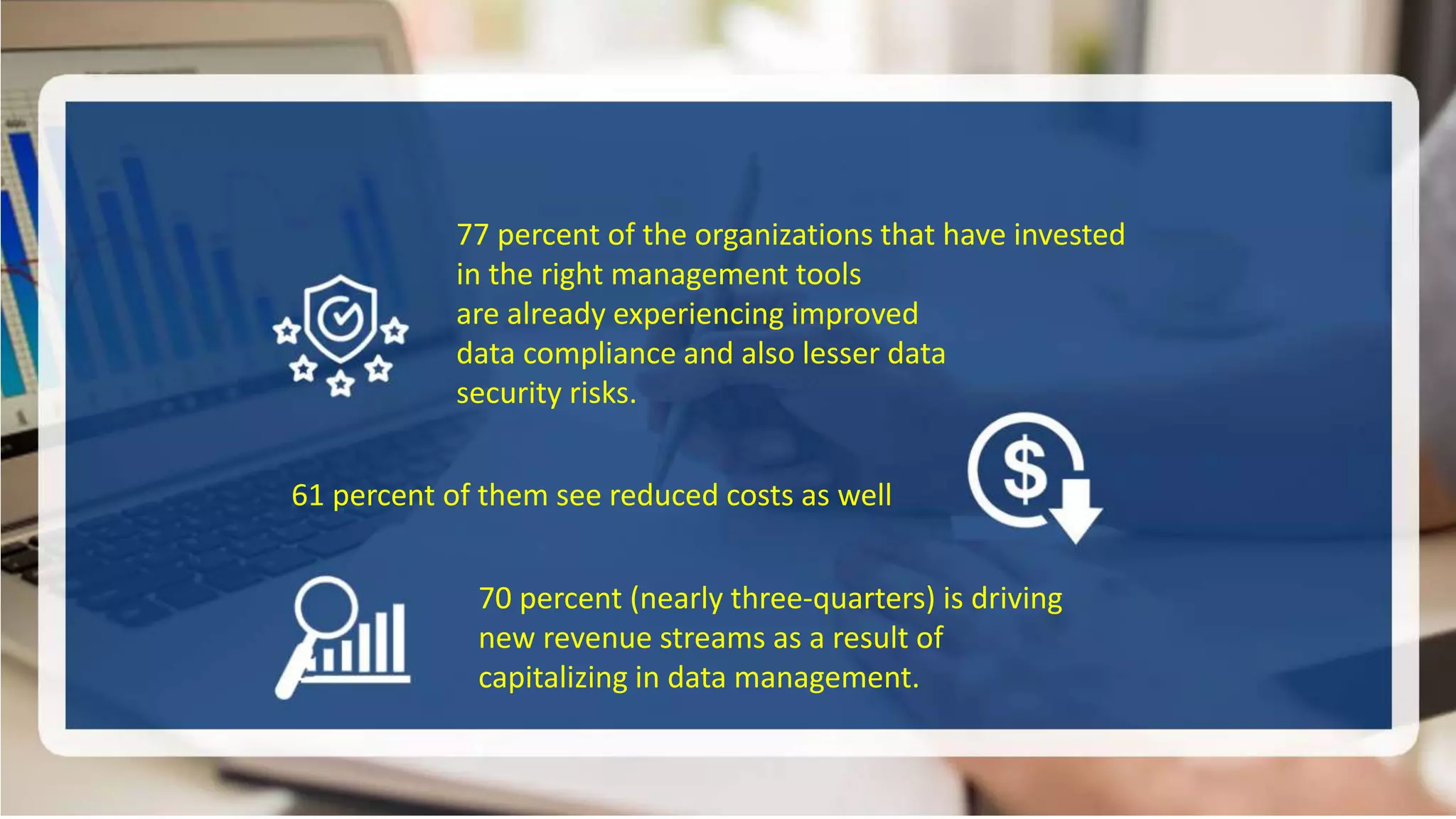 77 percent of the organizations that have invested in the right management tools are already experiencing improved data compliance and also lesser data security risks.

61 percent of them see reduced costs as well

$

70 percent (nearly three-quarters) is driving new revenue streams as a result of capitalizing in data management.